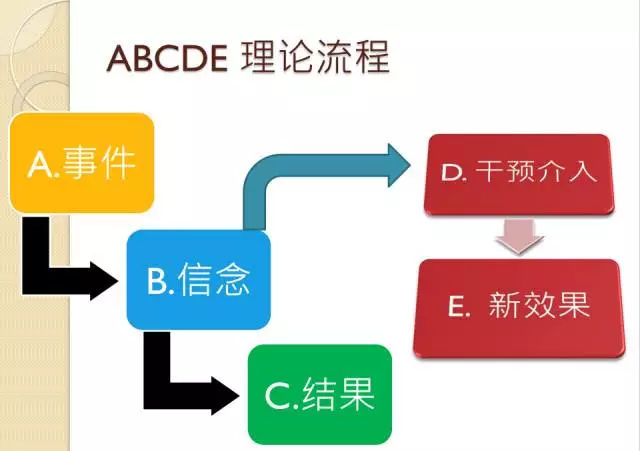 ABCDE 理论流程

A.事件

B.信念

C.结果

D. 干预介入

E. 新效果